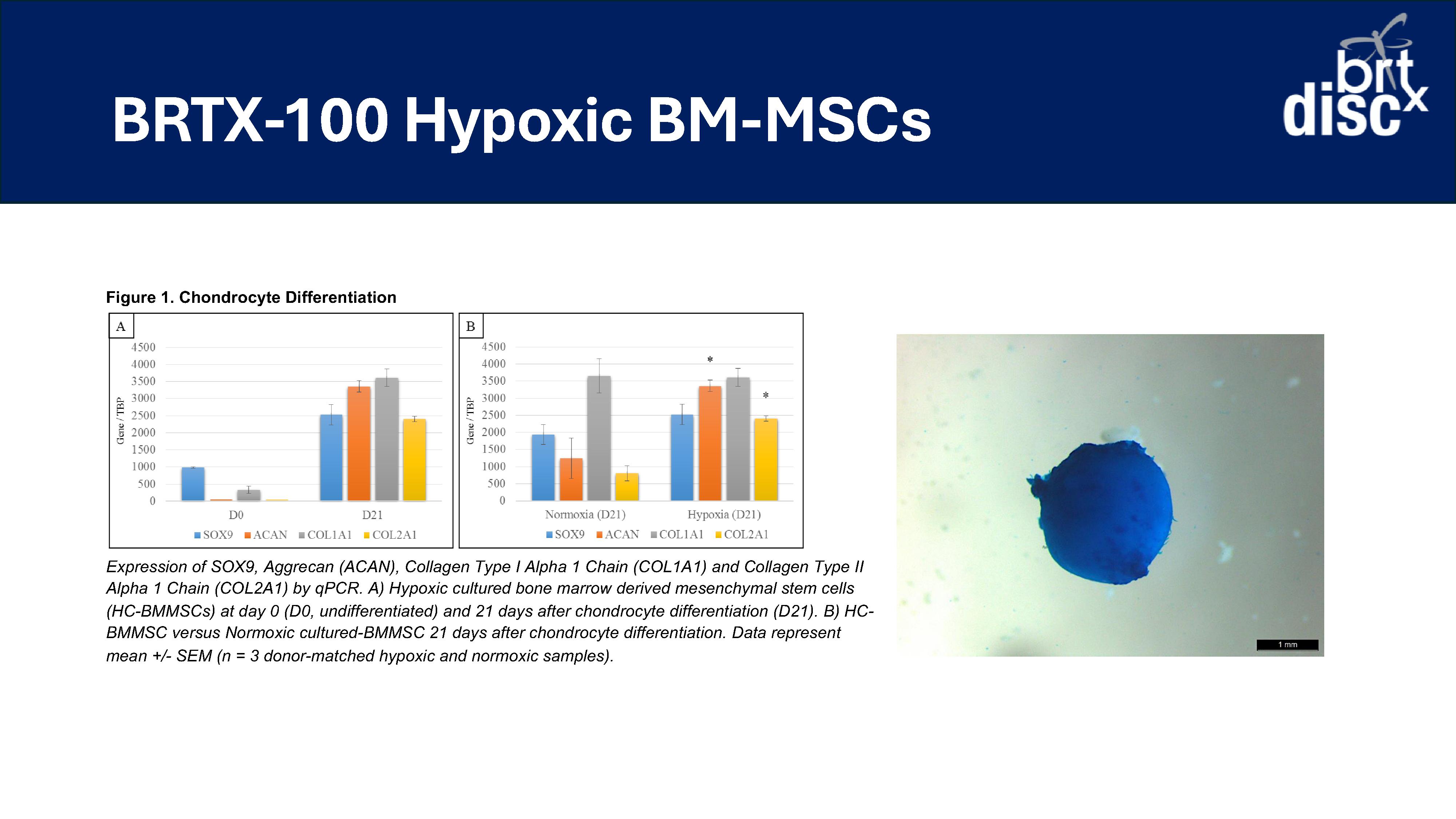 BRTX-100 Hypoxic BM-MSCs

brt discx

Figure 1. Chondrocyte Differentiation

A

Gene / TBP

4500
4000
3500
3000
2500
2000
1500
1000
500
0

D0 D21

SOX9 ACAN COL1A1 COL2A1

B

Gene / TBP

4500
4000
3500
3000
2500
2000
1500
1000
500
0

*

*

Normoxia (D21) Hypoxia (D21)

SOX9 ACAN COL1A1 COL2A1

Expression of SOX9, Aggrecan (ACAN), Collagen Type I Alpha 1 Chain (COL1A1) and Collagen Type II Alpha 1 Chain (COL2A1) by qPCR. A) Hypoxic cultured bone marrow derived mesenchymal stem cells (HC-BMMSCs) at day 0 (D0, undifferentiated) and 21 days after chondrocyte differentiation (D21). B) HC-BMMSC versus Normoxic cultured-BMMSC 21 days after chondrocyte differentiation. Data represent mean +/- SEM (n = 3 donor-matched hypoxic and normoxic samples).

1 mm